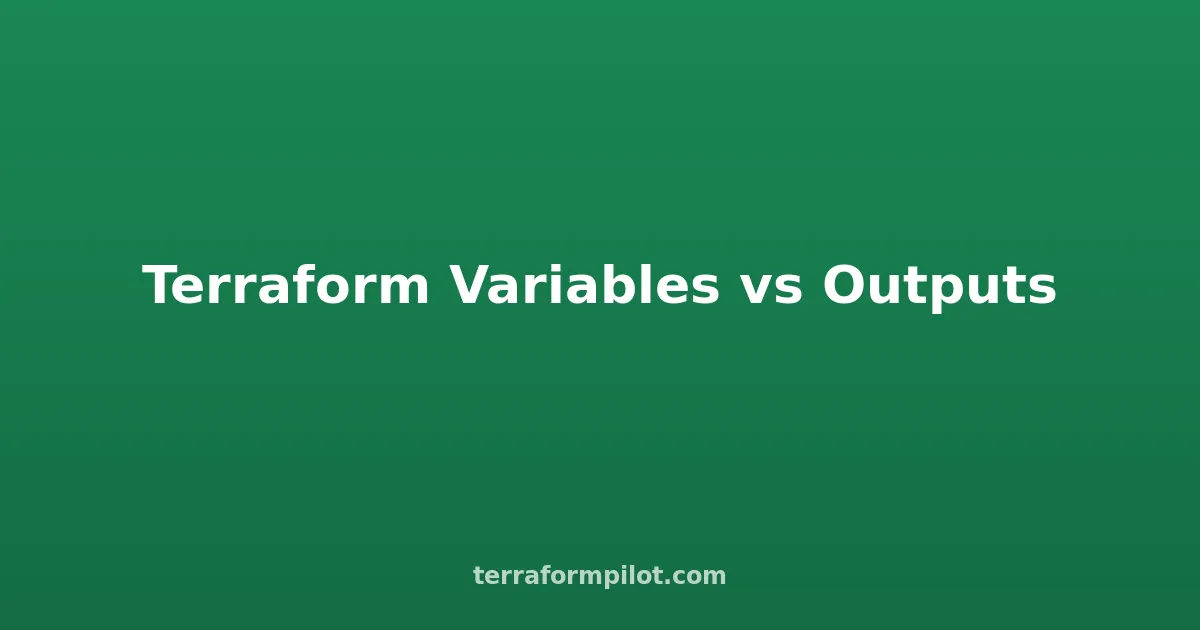 Terraform Variables vs Outputs

terraformpilot.com